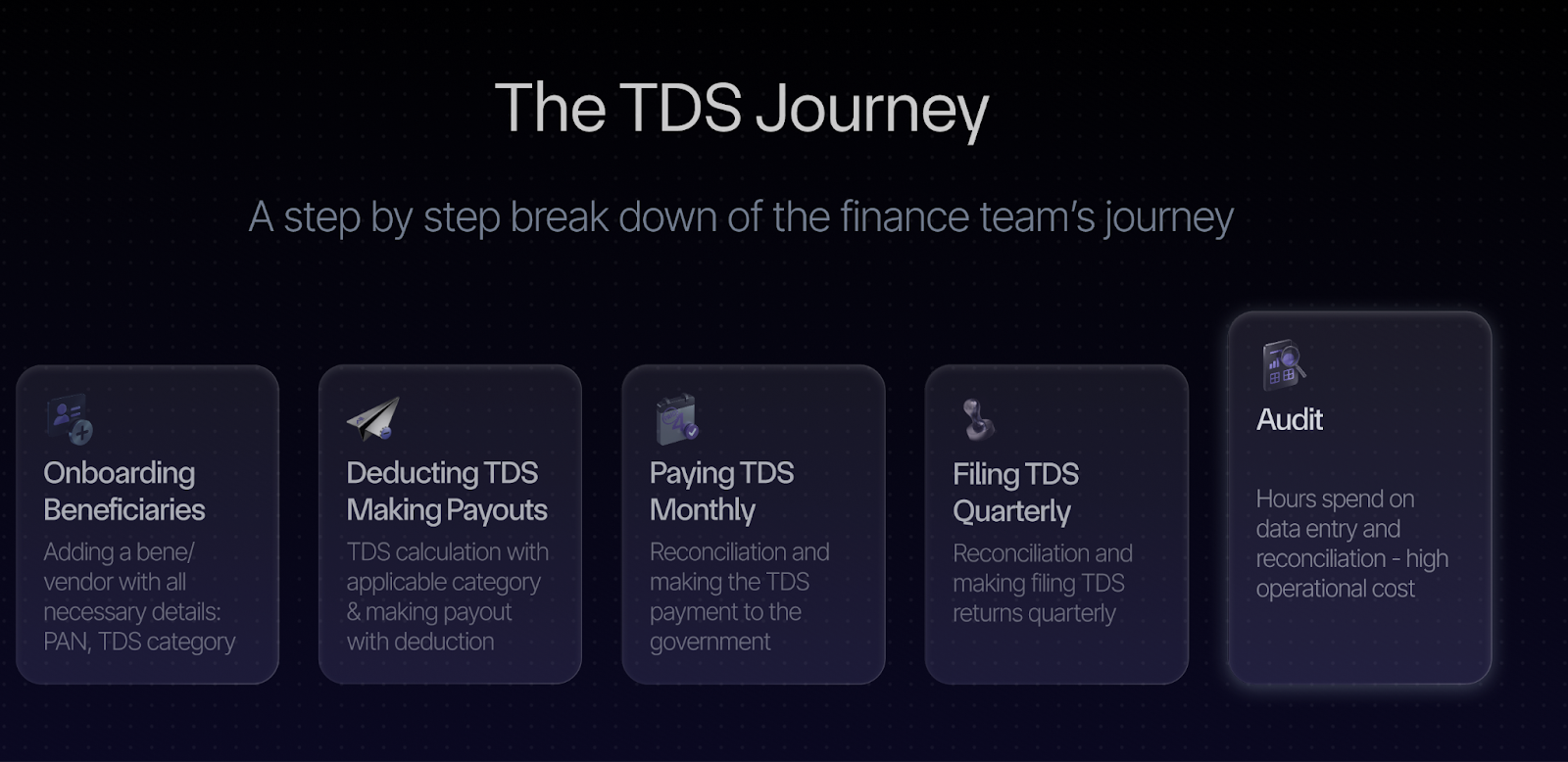 The TDS Journey

A step by step break down of the finance team's journey

Onboarding Beneficiaries
Adding a bene/ vendor with all necessary details: PAN, TDS category

Deducting TDS Making Payouts
TDS calculation with applicable category & making payout with deduction

Paying TDS Monthly
Reconciliation and making the TDS payment to the government

Filing TDS Quarterly
Reconciliation and making filing TDS returns quarterly

Audit
Hours spend on data entry and reconciliation - high operational cost